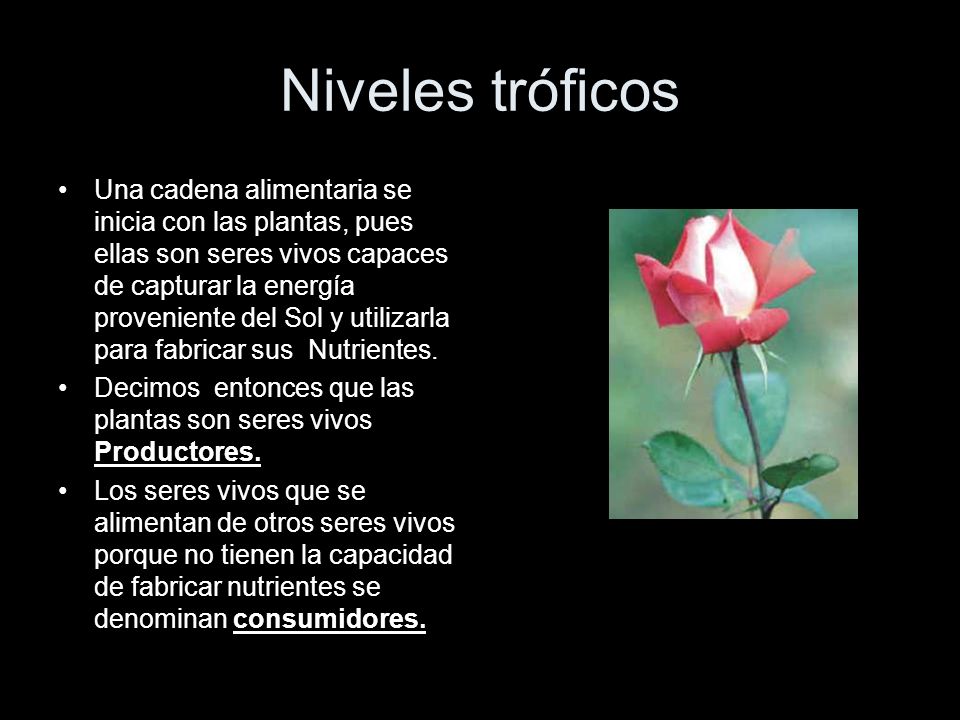 Niveles tróficos

• Una cadena alimentaria se inicia con las plantas, pues ellas son seres vivos capaces de capturar la energía proveniente del Sol y utilizarla para fabricar sus  Nutrientes.

• Decimos  entonces que las plantas son seres vivos Productores.

• Los seres vivos que se alimentan de otros seres vivos porque no tienen la capacidad de fabricar nutrientes se denominan consumidores.